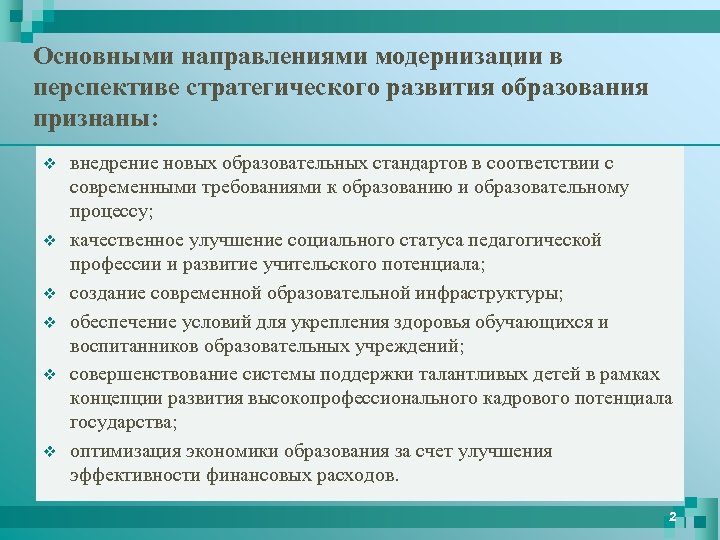 Основными направлениями модернизации в перспективе стратегического развития образования признаны:

❖ внедрение новых образовательных стандартов в соответствии с современными требованиями к образованию и образовательному процессу;
❖ качественное улучшение социального статуса педагогической профессии и развитие учительского потенциала;
❖ создание современной образовательной инфраструктуры;
❖ обеспечение условий для укрепления здоровья обучающихся и воспитанников образовательных учреждений;
❖ совершенствование системы поддержки талантливых детей в рамках концепции развития высокопрофессионального кадрового потенциала государства;
❖ оптимизация экономики образования за счет улучшения эффективности финансовых расходов.

2